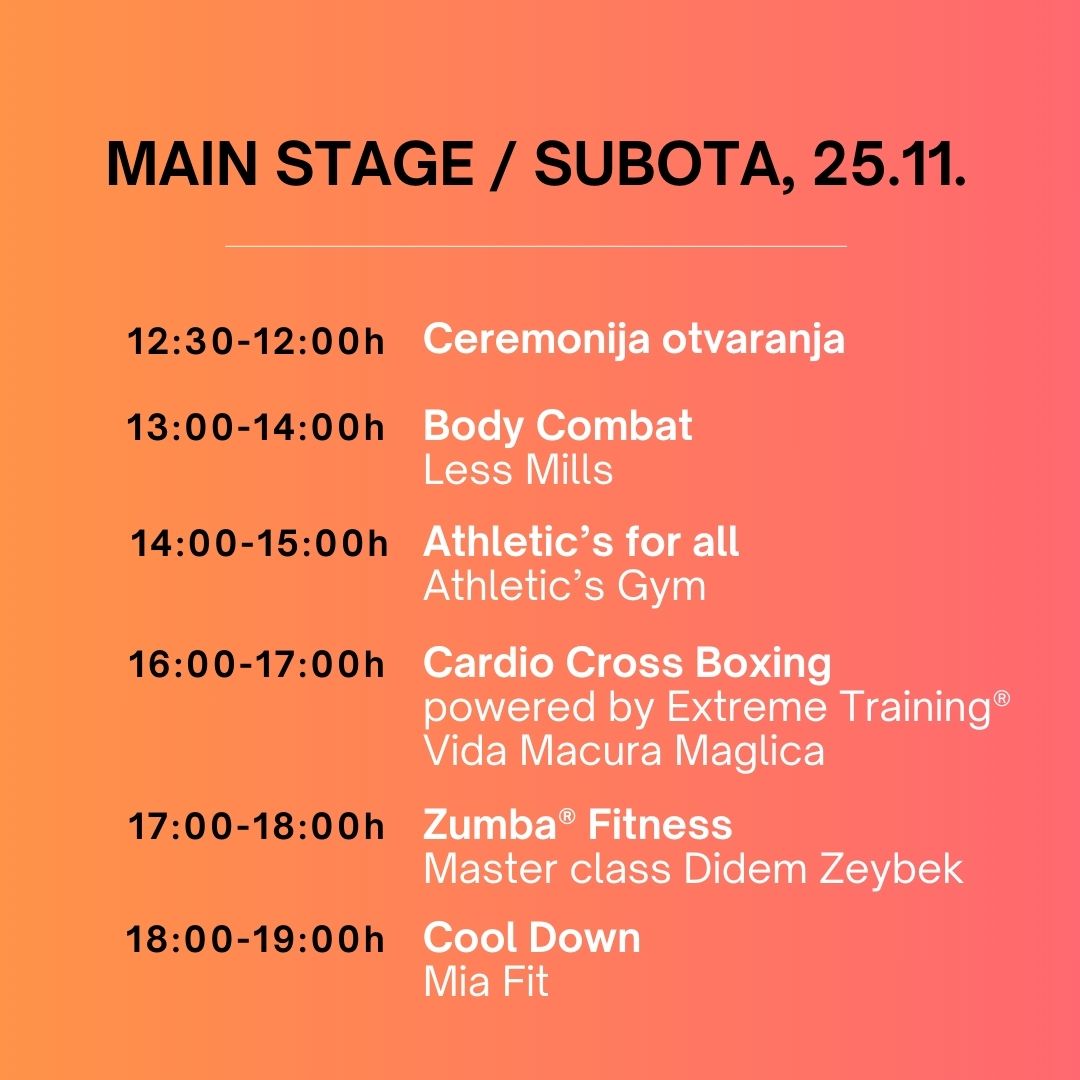 MAIN STAGE / SUBOTA, 25.11.

12:30-12:00h Ceremonija otvaranja

13:00-14:00h Body Combat
Less Mills

14:00-15:00h Athletic's for all
Athletic's Gym

16:00-17:00h Cardio Cross Boxing
powered by Extreme Training®
Vida Macura Maglica

17:00-18:00h Zumba® Fitness
Master class Didem Zeybek

18:00-19:00h Cool Down
Mia Fit